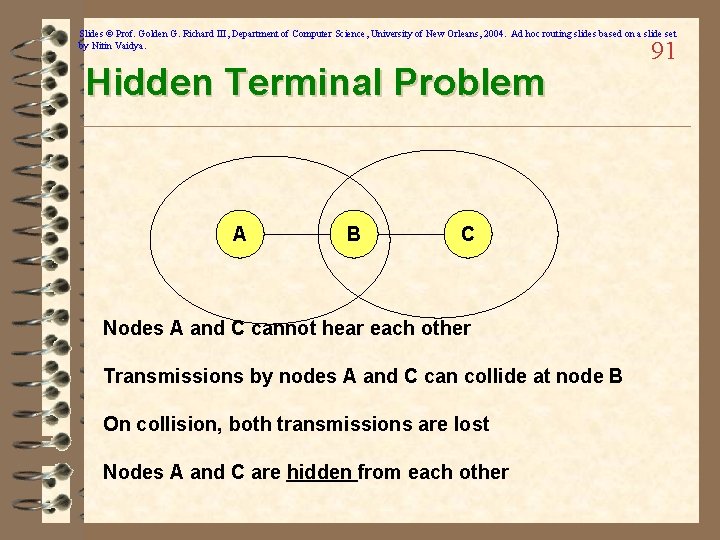 Slides © Prof. Golden G. Richard III, Department of Computer Science, University of New Orleans, 2004. Ad hoc routing slides based on a slide set by Nitin Vaidya.

91

Hidden Terminal Problem

A

B

C

Nodes A and C cannot hear each other

Transmissions by nodes A and C can collide at node B

On collision, both transmissions are lost

Nodes A and C are hidden from each other